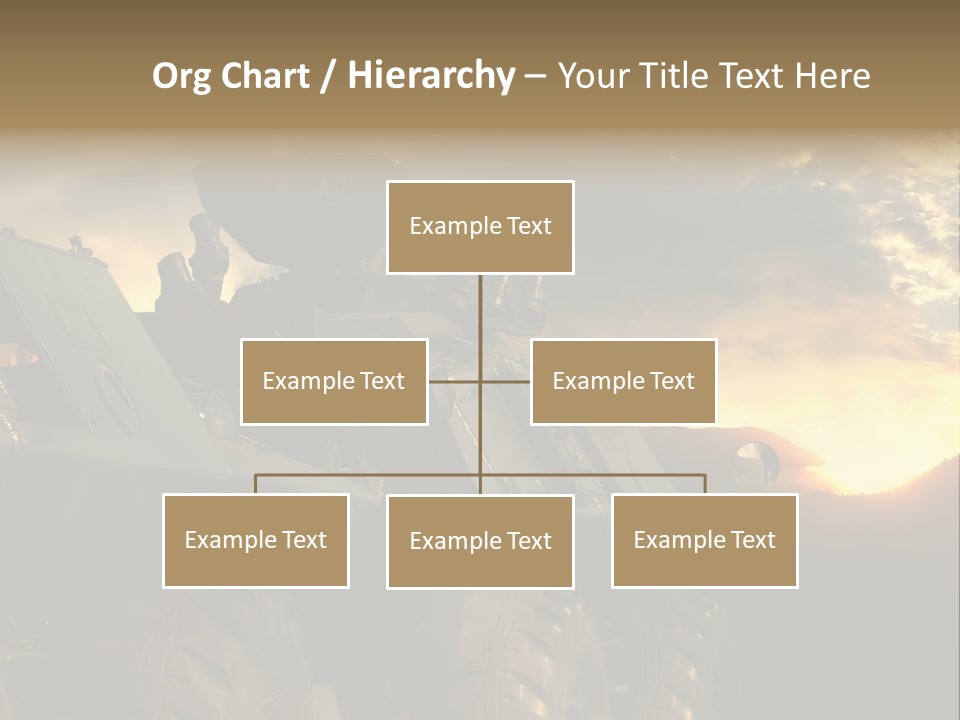 Org Chart / Hierarchy – Your Title Text Here

Example Text

Example Text

Example Text

Example Text

Example Text

Example Text